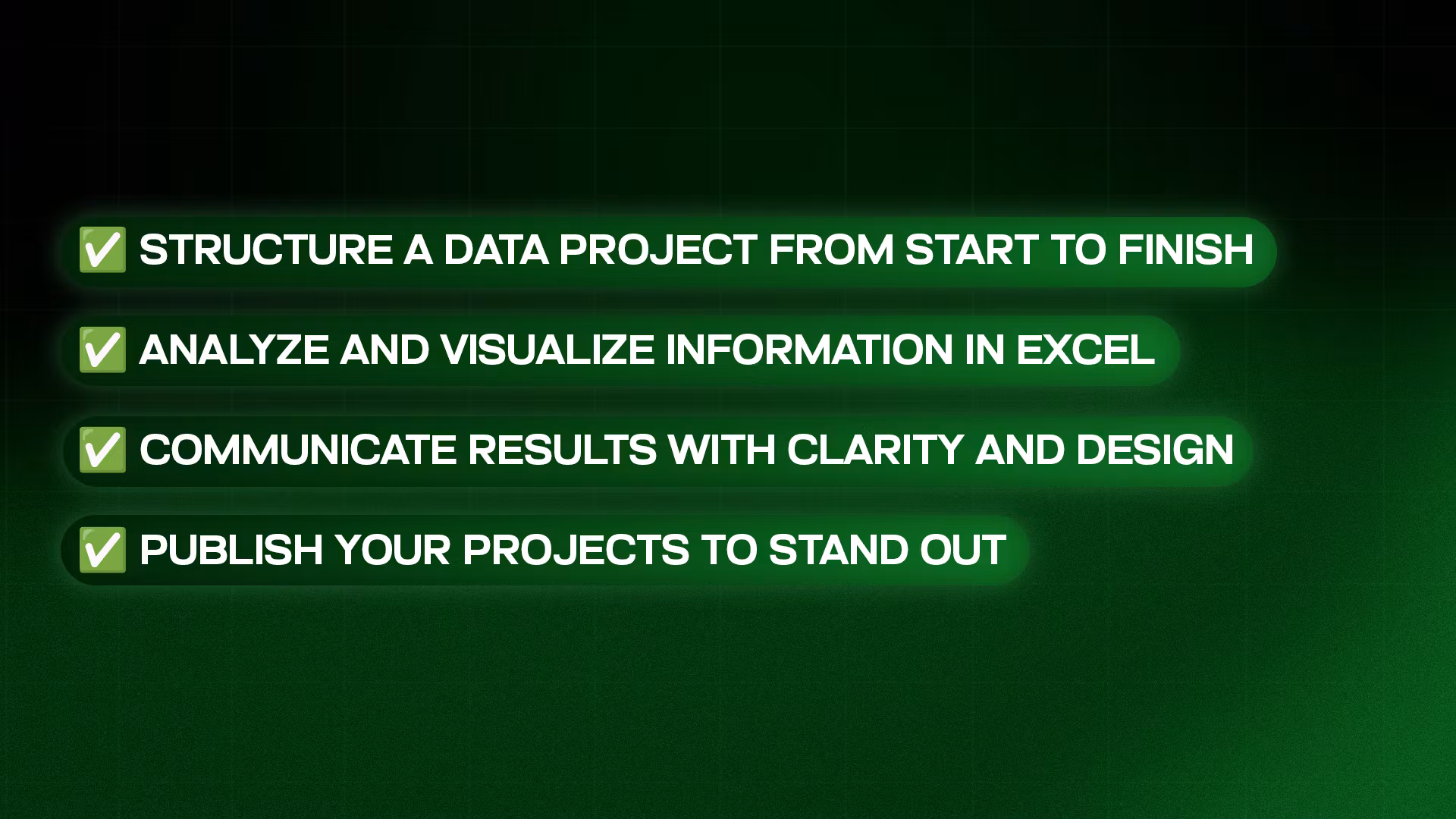 ✅ STRUCTURE A DATA PROJECT FROM START TO FINISH

✅ ANALYZE AND VISUALIZE INFORMATION IN EXCEL

✅ COMMUNICATE RESULTS WITH CLARITY AND DESIGN

✅ PUBLISH YOUR PROJECTS TO STAND OUT